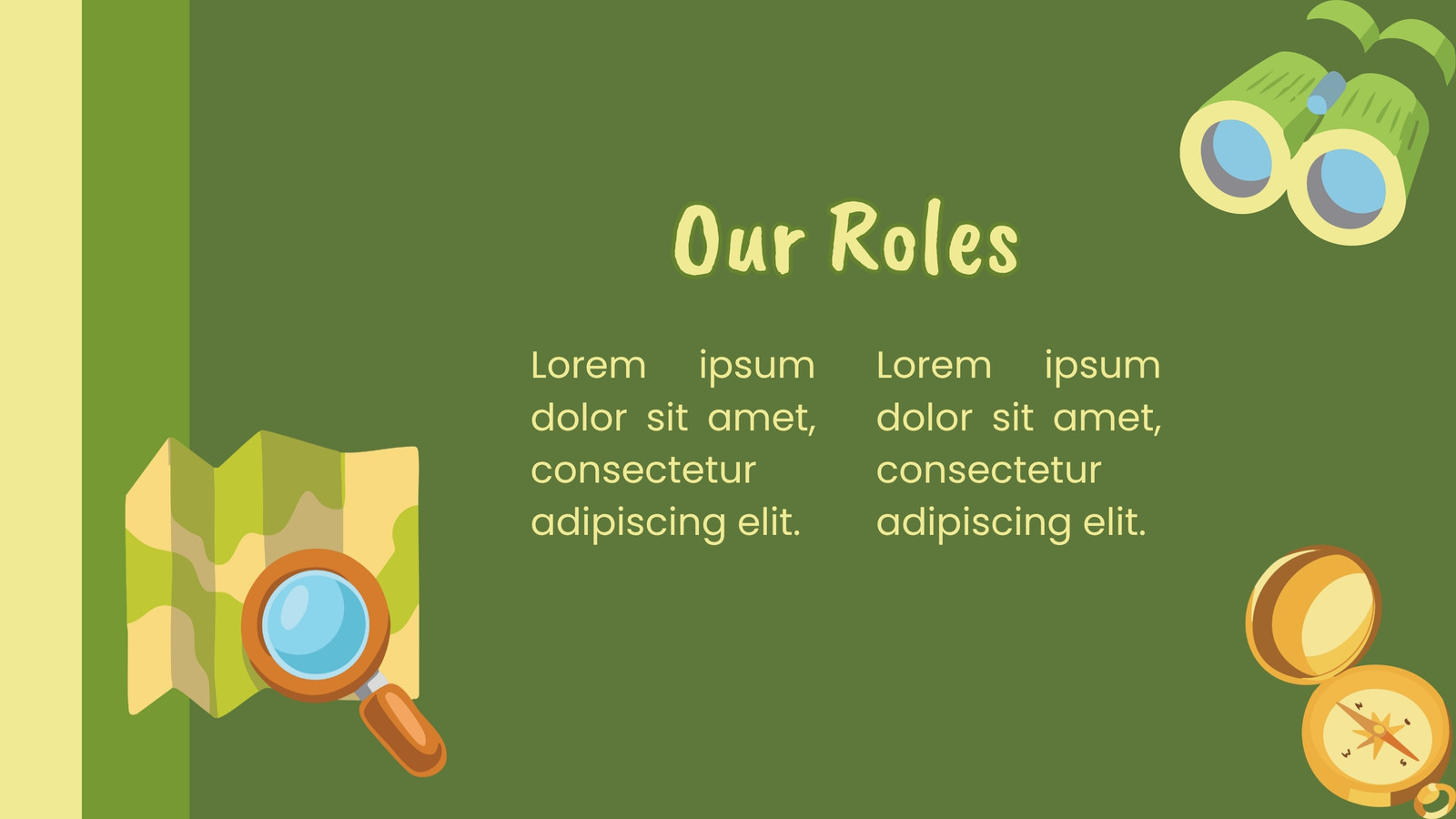 Our Roles

Lorem ipsum dolor sit amet, consectetur adipiscing elit.

Lorem ipsum dolor sit amet, consectetur adipiscing elit.